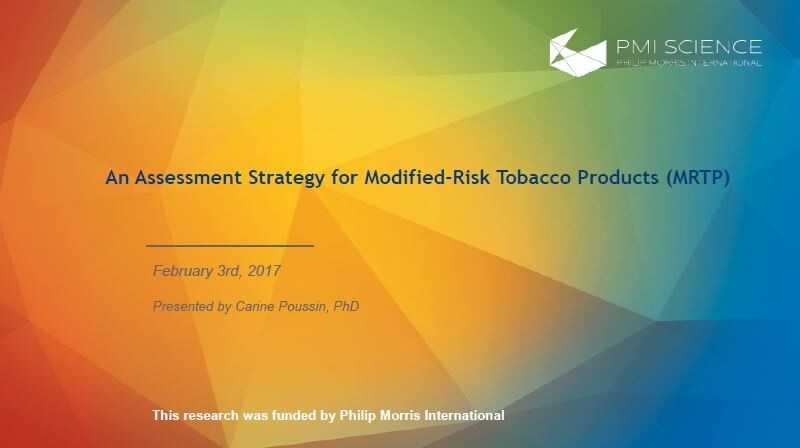 PMI SCIENCE
PHILIP MORRIS INTERNATIONAL

An Assessment Strategy for Modified-Risk Tobacco Products (MRTP)

February 3rd, 2017

Presented by Carine Poussin, PhD

This research was funded by Philip Morris International